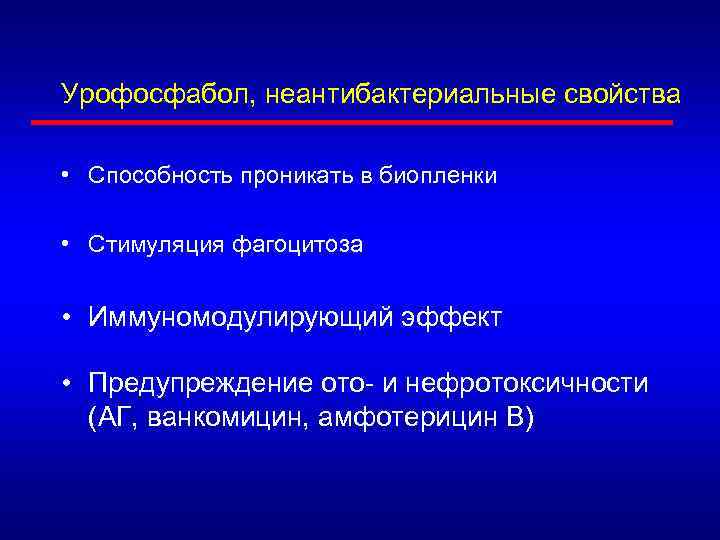 Урофосфабол, неантибактериальные свойства

• Способность проникать в биопленки

• Стимуляция фагоцитоза

• Иммуномодулирующий эффект

• Предупреждение ото- и нефротоксичности (АГ, ванкомицин, амфотерицин В)